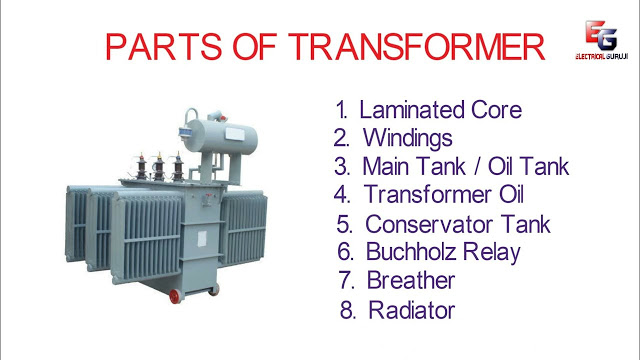 PARTS OF TRANSFORMER

EG
ELECTRICAL GURUJI

1. Laminated Core
2. Windings
3. Main Tank / Oil Tank
4. Transformer Oil
5. Conservator Tank
6. Buchholz Relay
7. Breather
8. Radiator